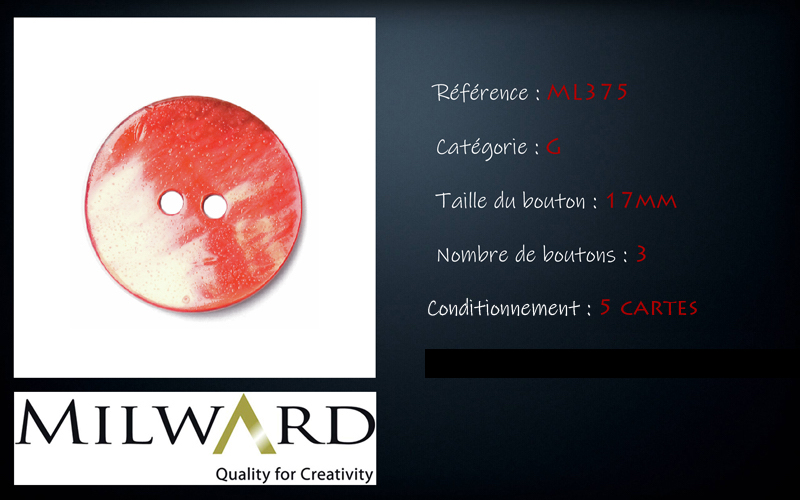 Référence : ML375

Catégorie : G

Taille du bouton : 17MM

Nombre de boutons : 3

Conditionnement : 5 CARTES

MILWARD
Quality for Creativity